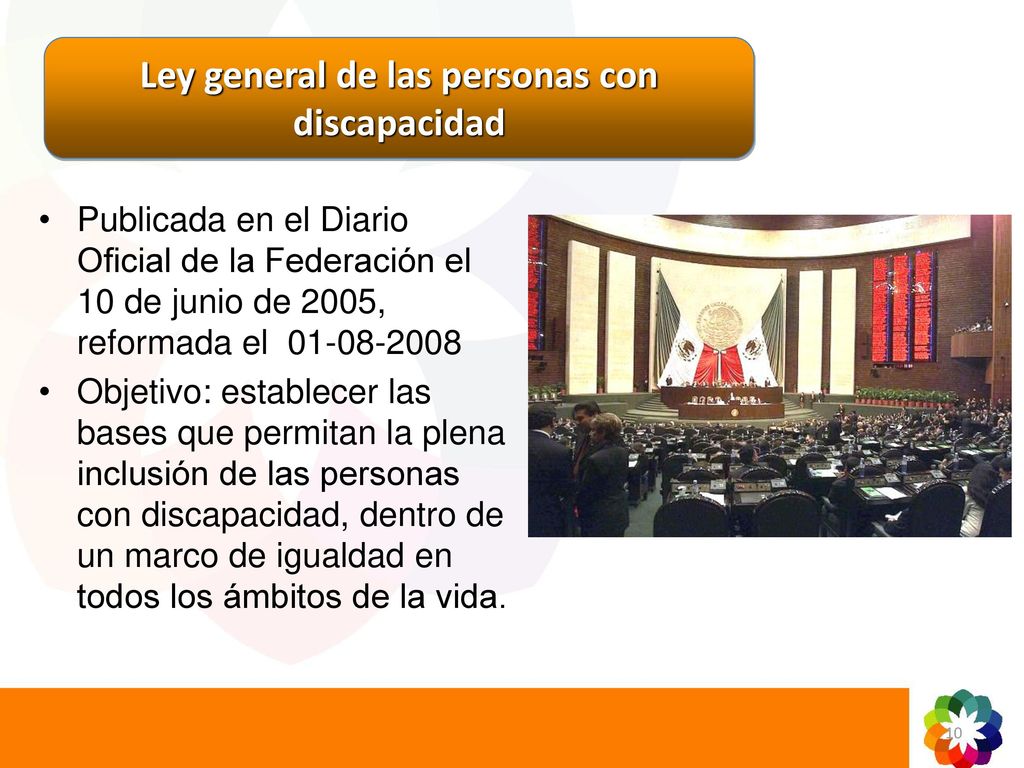 Ley general de las personas con discapacidad

• Publicada en el Diario Oficial de la Federación el 10 de junio de 2005, reformada el 01-08-2008
• Objetivo: establecer las bases que permitan la plena inclusión de las personas con discapacidad, dentro de un marco de igualdad en todos los ámbitos de la vida.

10